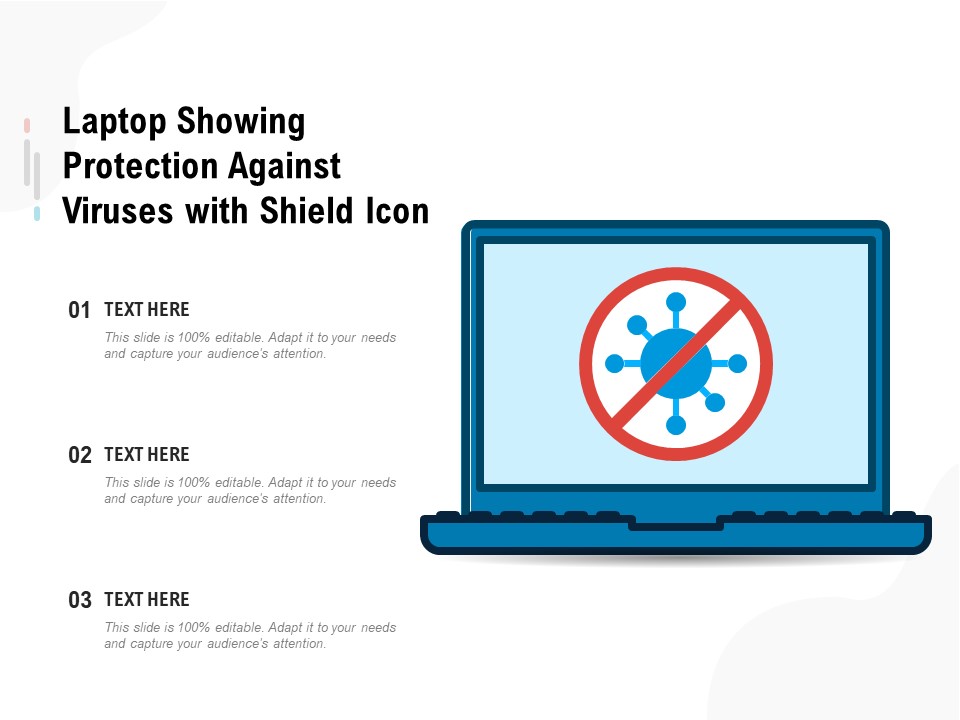 Laptop Showing Protection Against Viruses with Shield Icon

01 TEXT HERE
This slide is 100% editable. Adapt it to your needs and capture your audience's attention.

02 TEXT HERE
This slide is 100% editable. Adapt it to your needs and capture your audience's attention.

03 TEXT HERE
This slide is 100% editable. Adapt it to your needs and capture your audience's attention.